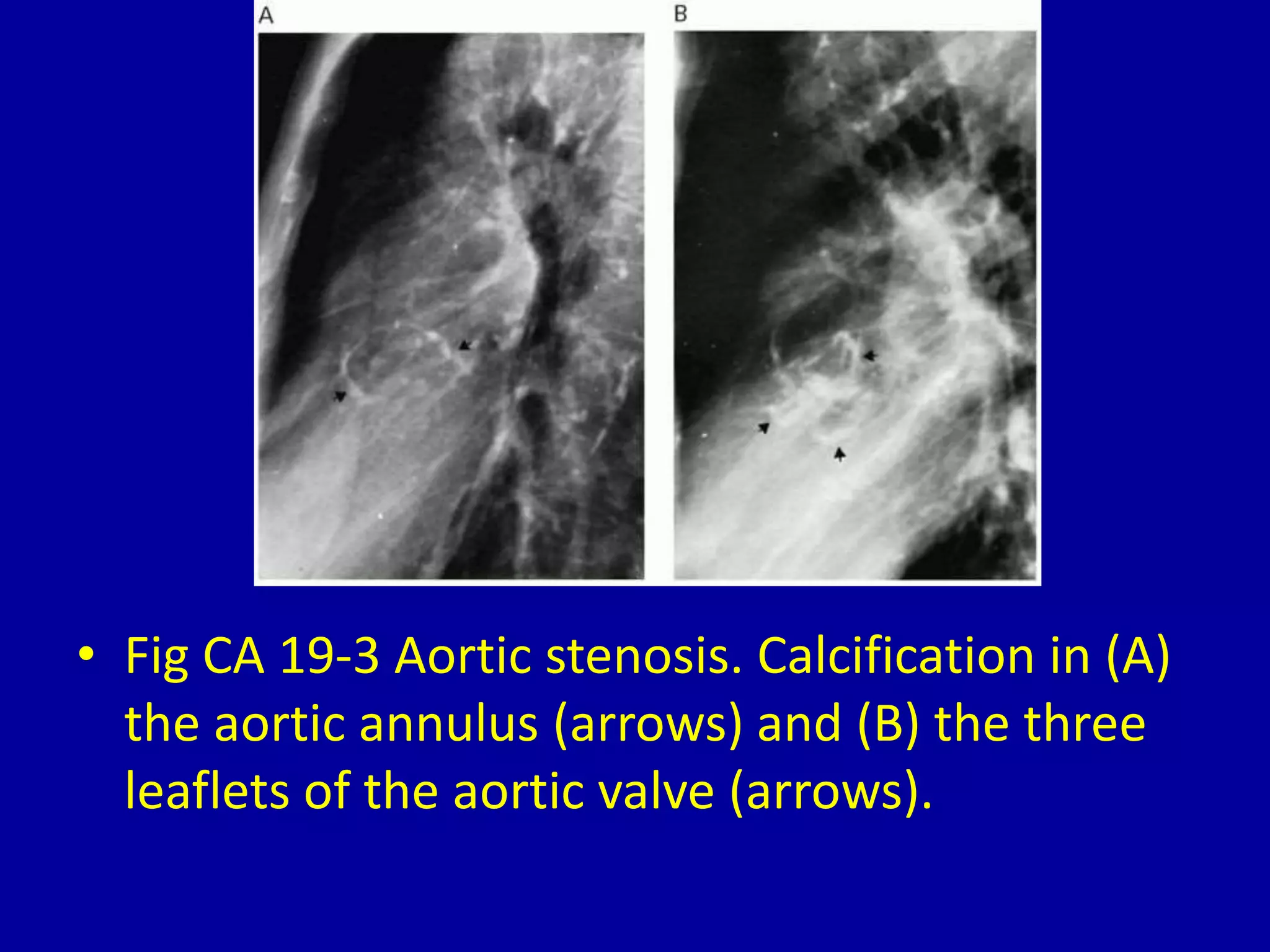 A

B

• Fig CA 19-3 Aortic stenosis. Calcification in (A) the aortic annulus (arrows) and (B) the three leaflets of the aortic valve (arrows).